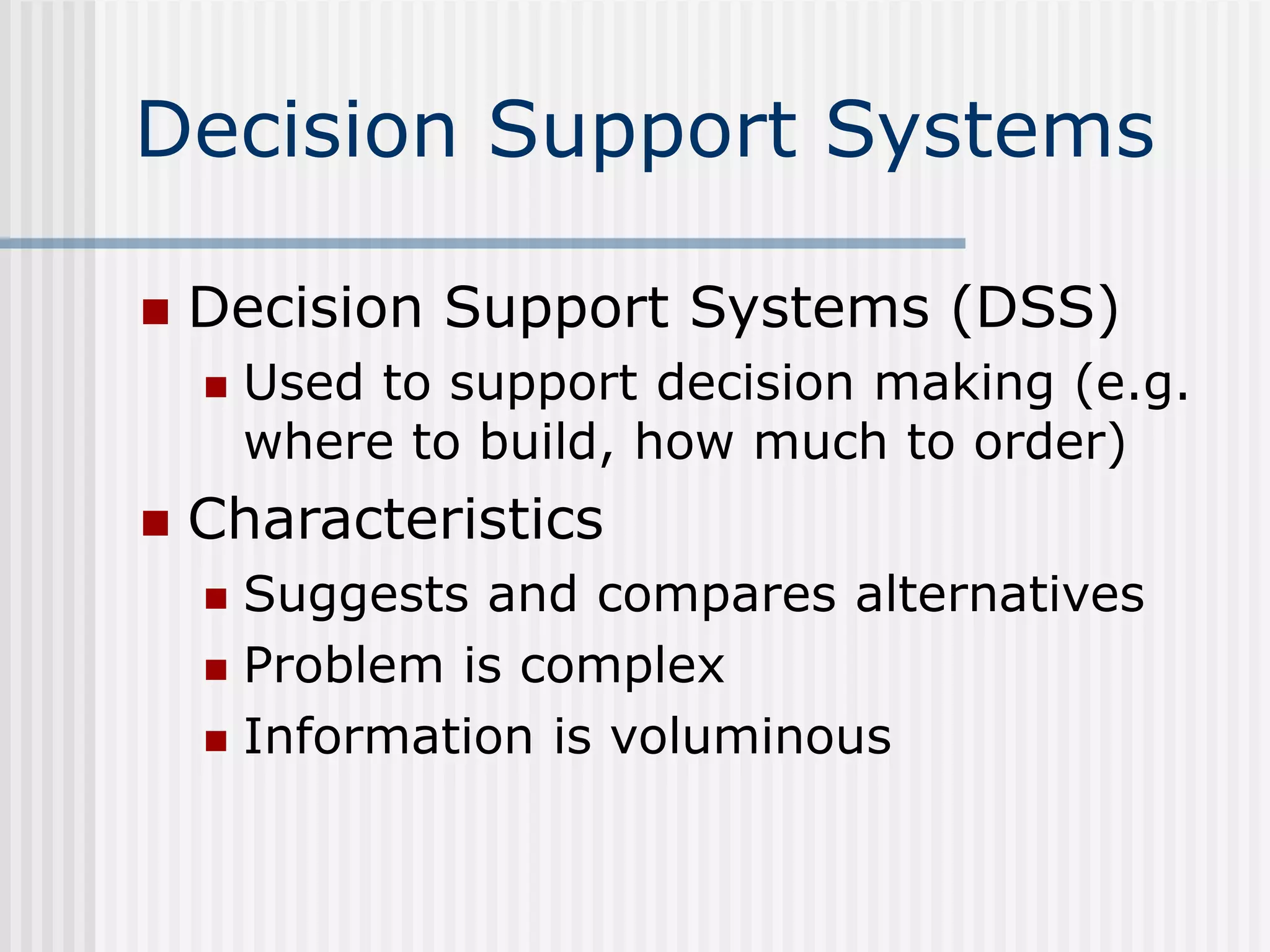 Decision Support Systems

- Decision Support Systems (DSS)
  - Used to support decision making (e.g. where to build, how much to order)
- Characteristics
  - Suggests and compares alternatives
  - Problem is complex
  - Information is voluminous